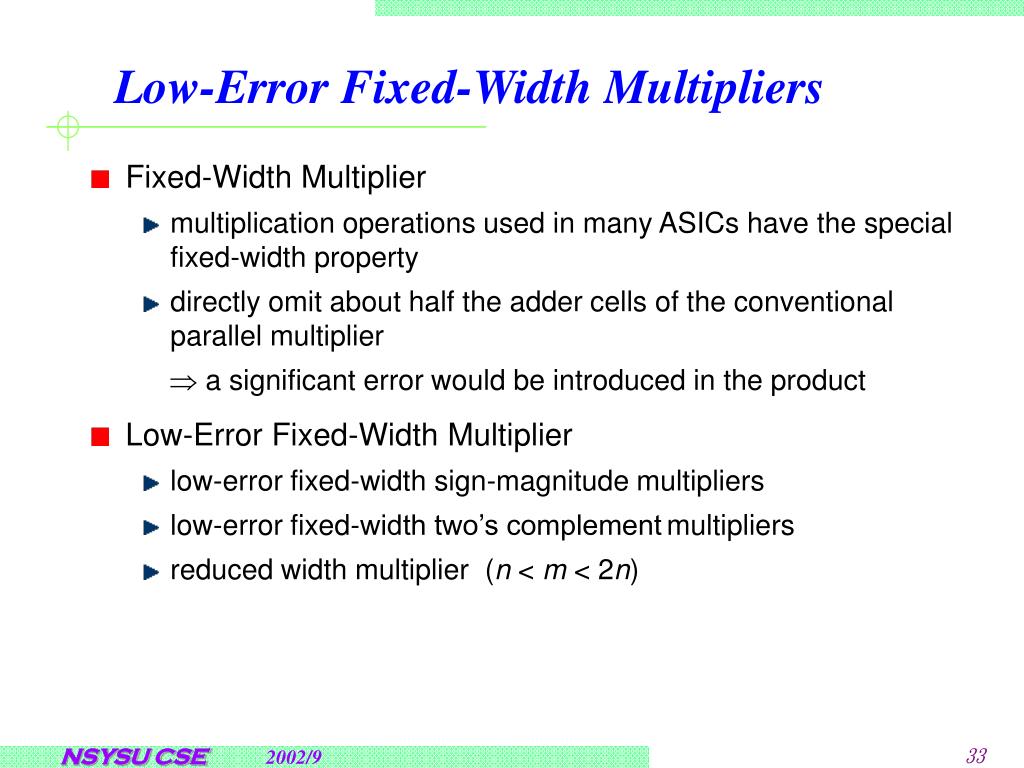 Low-Error Fixed-Width Multipliers

Fixed-Width Multiplier

multiplication operations used in many ASICs have the special fixed-width property

directly omit about half the adder cells of the conventional parallel multiplier

$\Rightarrow$ a significant error would be introduced in the product

Low-Error Fixed-Width Multiplier

low-error fixed-width sign-magnitude multipliers

low-error fixed-width two's complement multipliers

reduced width multiplier ($n < m < 2n$)

NSYSU CSE 2002/9 33